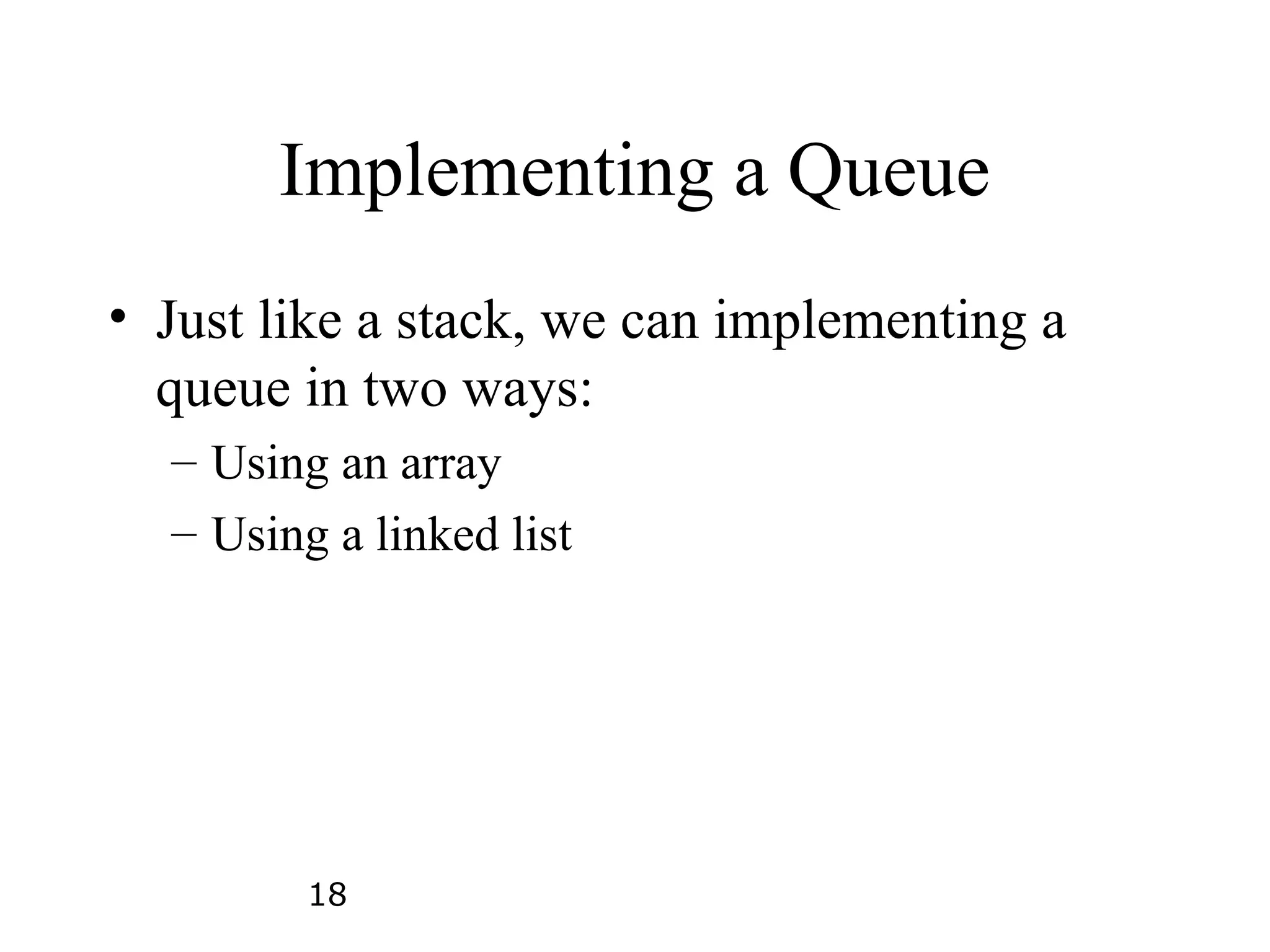 Implementing a Queue

• Just like a stack, we can implementing a queue in two ways:
– Using an array
– Using a linked list

18